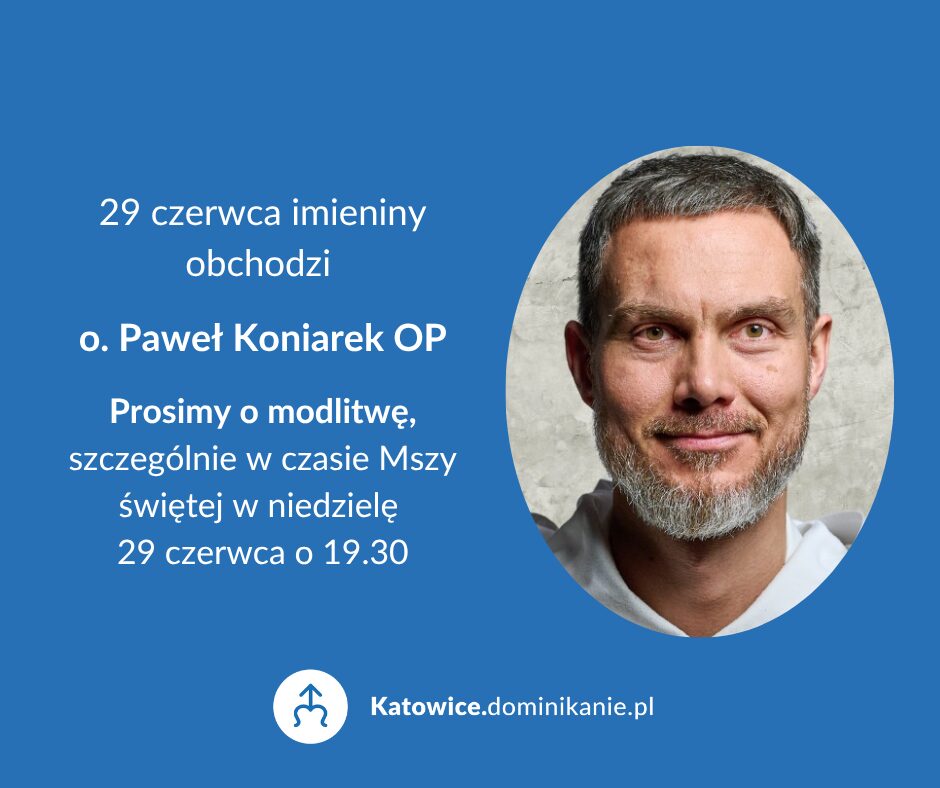 29 czerwca imieniny obchodzi

o. Paweł Koniarek OP

Prosimy o modlitwę, szczególnie w czasie Mszy świętej w niedzielę 29 czerwca o 19.30

Katowice.dominikanie.pl